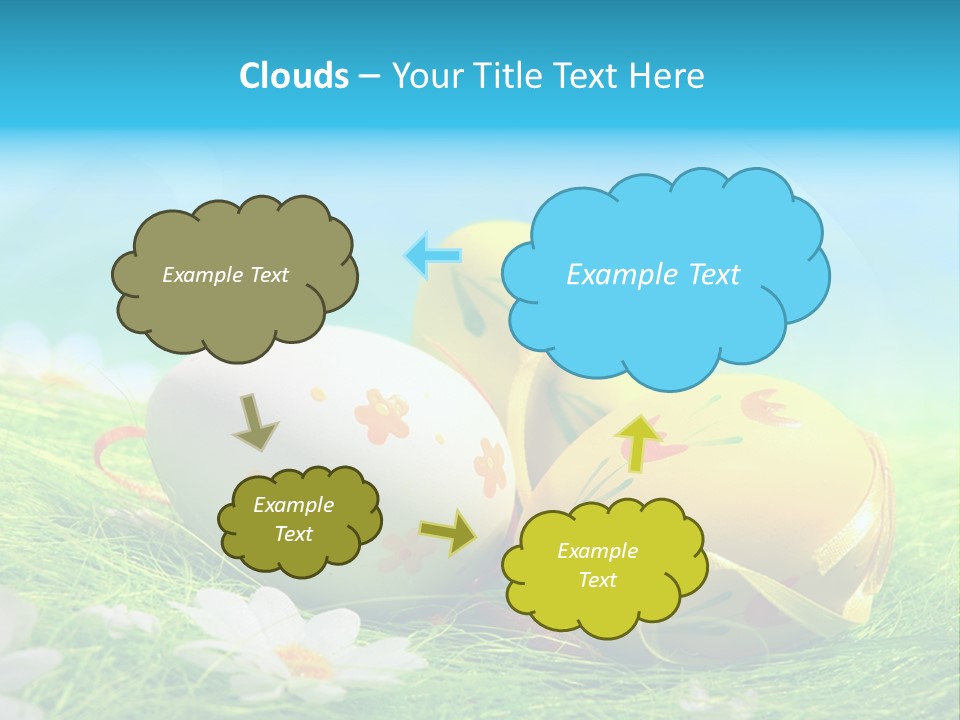 Clouds – Your Title Text Here

Example Text

Example Text

Example Text

Example Text